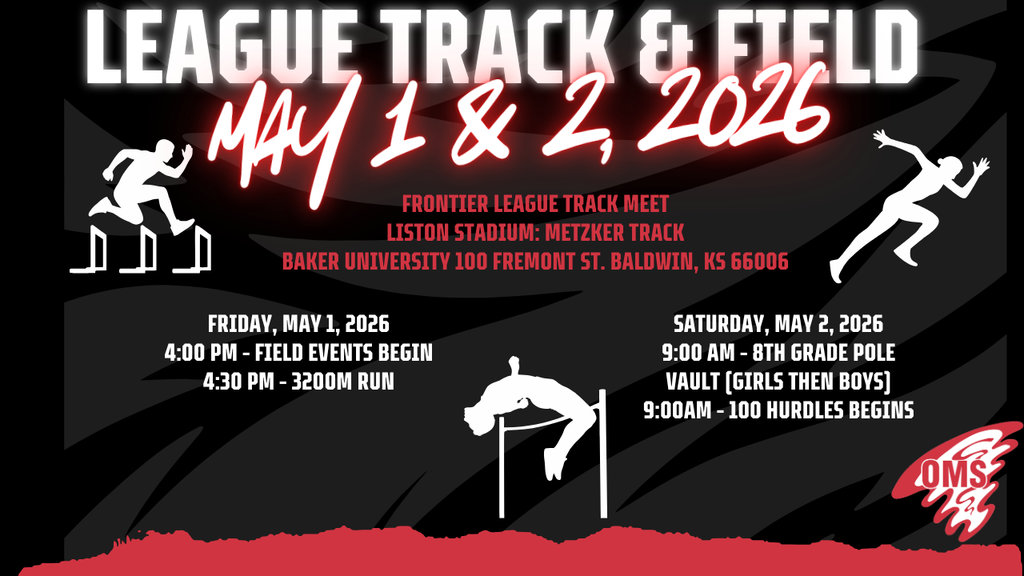 LEAGUE TRACK & FIELD
MAY 1 & 2, 2026

FRONTIER LEAGUE TRACK MEET
LISTON STADIUM: METZKER TRACK
BAKER UNIVERSITY 100 FREMONT ST. BALDWIN, KS 66006

FRIDAY, MAY 1, 2026
4:00 PM - FIELD EVENTS BEGIN
4:30 PM - 3200M RUN

SATURDAY, MAY 2, 2026
9:00 AM - 8TH GRADE POLE VAULT (GIRLS THEN BOYS)
9:00AM - 100 HURDLES BEGINS

OMS